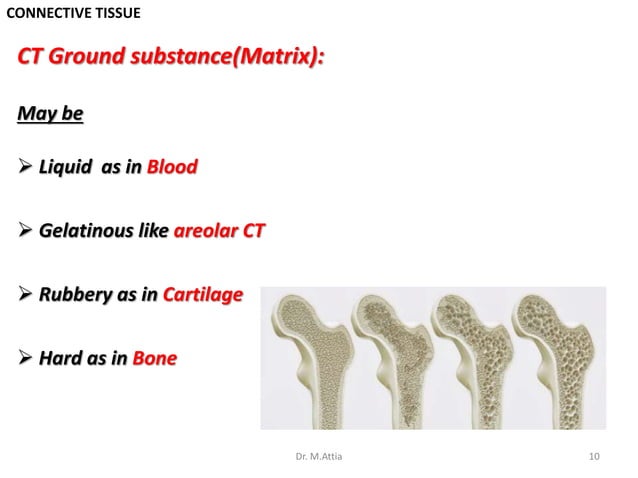 CONNECTIVE TISSUE

CT Ground substance(Matrix):

May be

➢ Liquid as in Blood

➢ Gelatinous like areolar CT

➢ Rubbery as in Cartilage

➢ Hard as in Bone

Dr. M.Attia

10